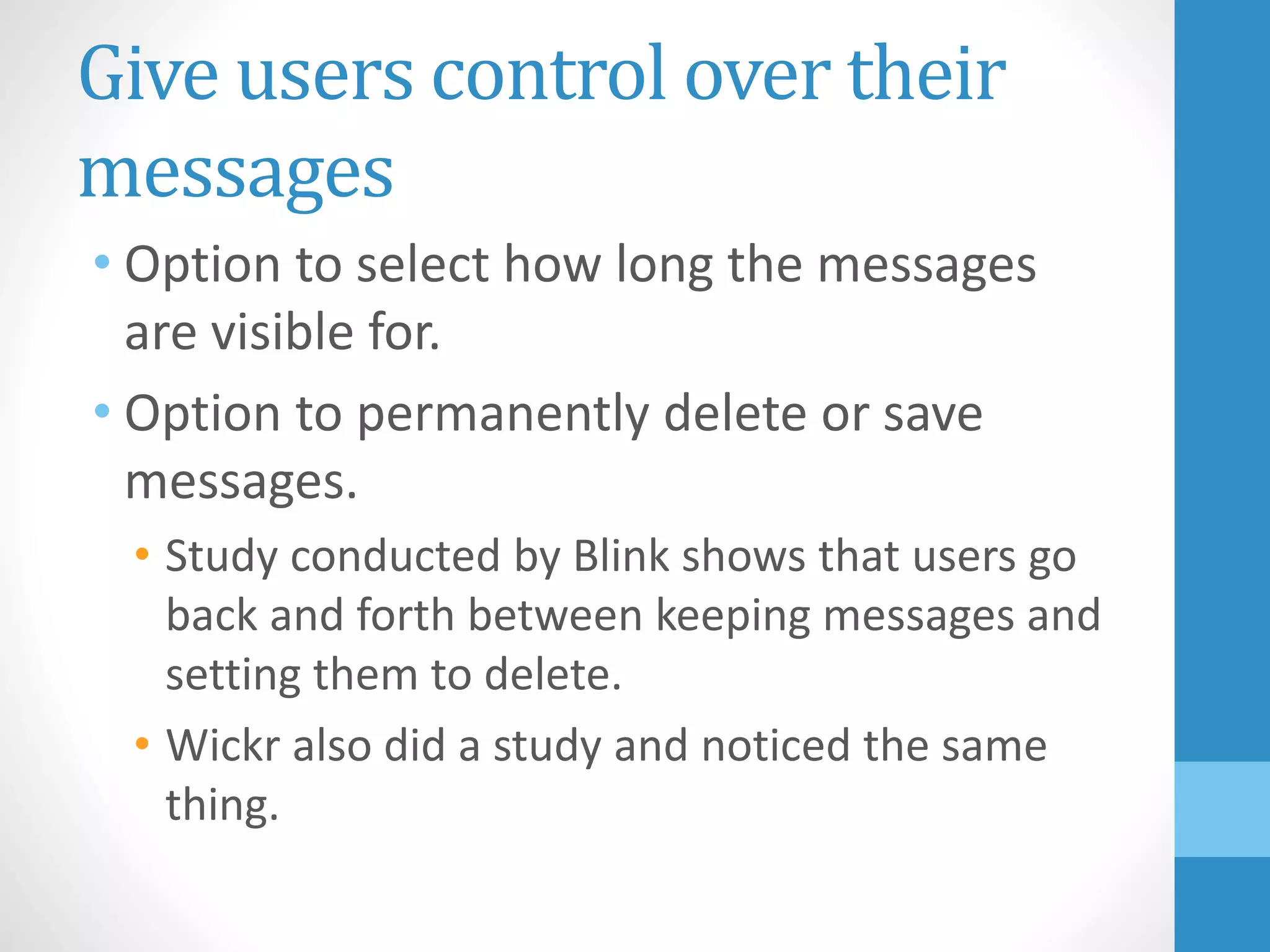 Give users control over their messages

• Option to select how long the messages are visible for.
• Option to permanently delete or save messages.
  • Study conducted by Blink shows that users go back and forth between keeping messages and setting them to delete.
  • Wickr also did a study and noticed the same thing.